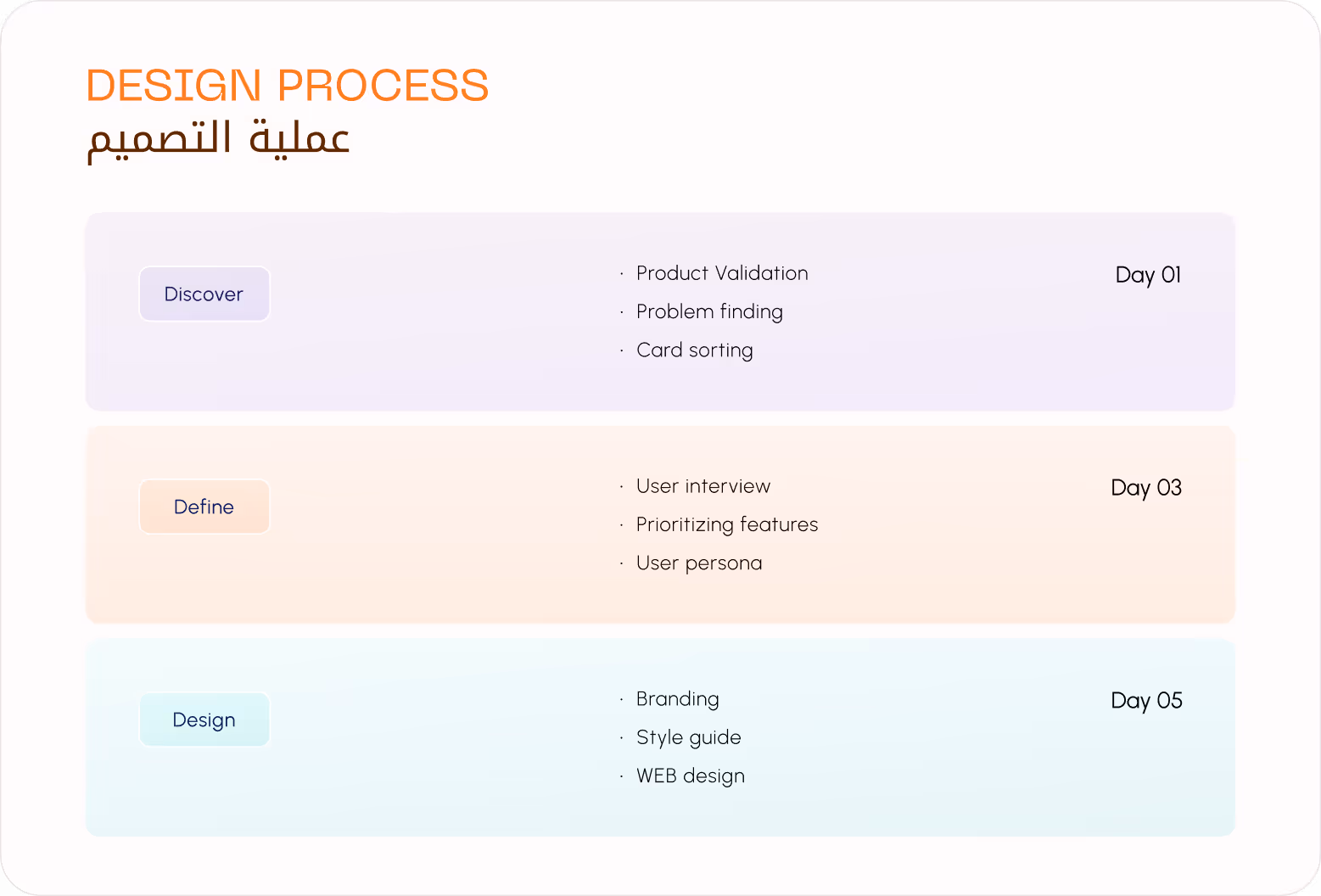 DESIGN PROCESS
عملية التصميم

Discover

· Product Validation
· Problem finding
· Card sorting

Day 01

Define

· User interview
· Prioritizing features
· User persona

Day 03

Design

· Branding
· Style guide
· WEB design

Day 05